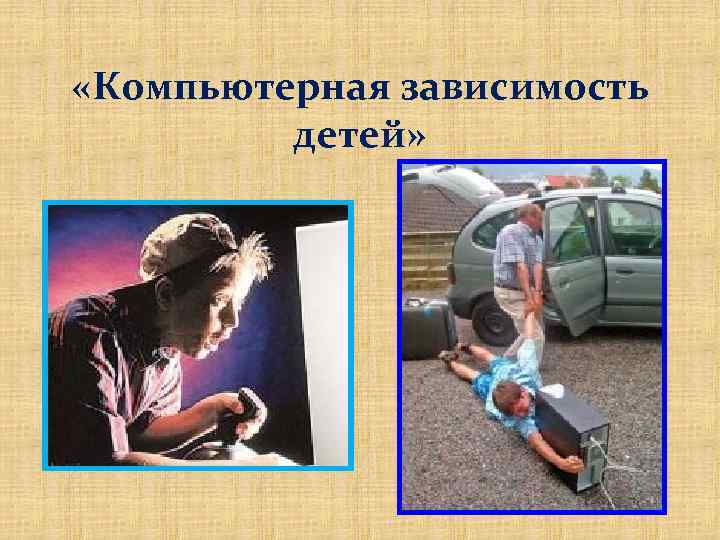 «Компьютерная зависимость детей»